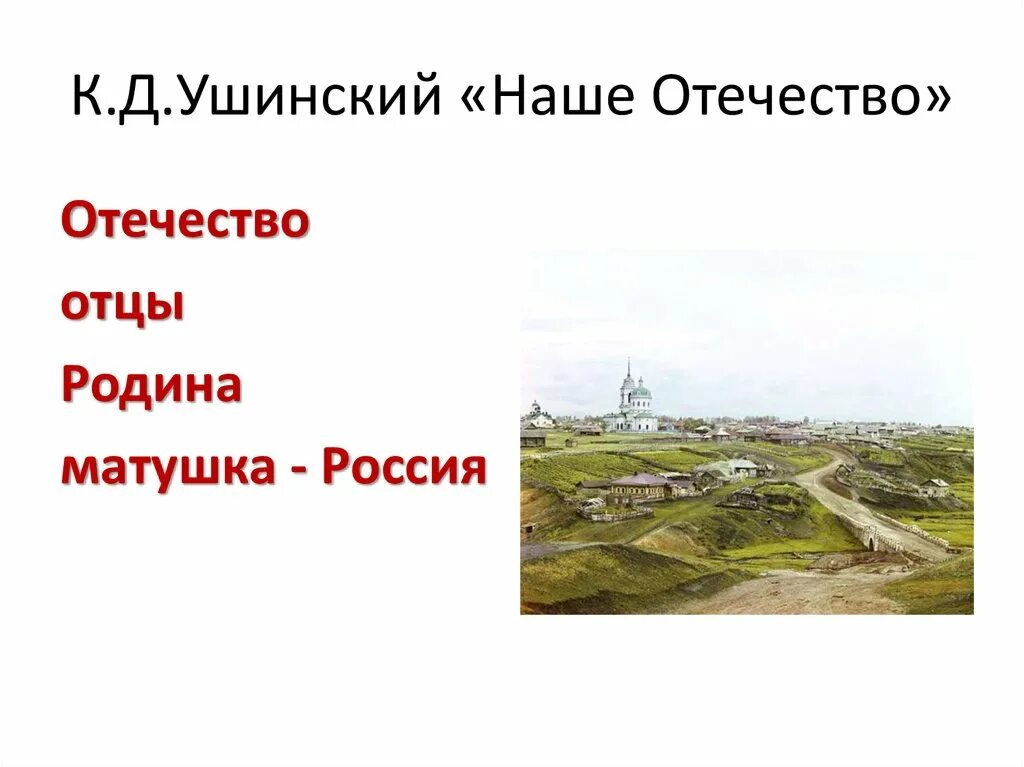 К.Д.Ушинский «Наше Отечество»

Отечество

отцы

Родина

матушка - Россия